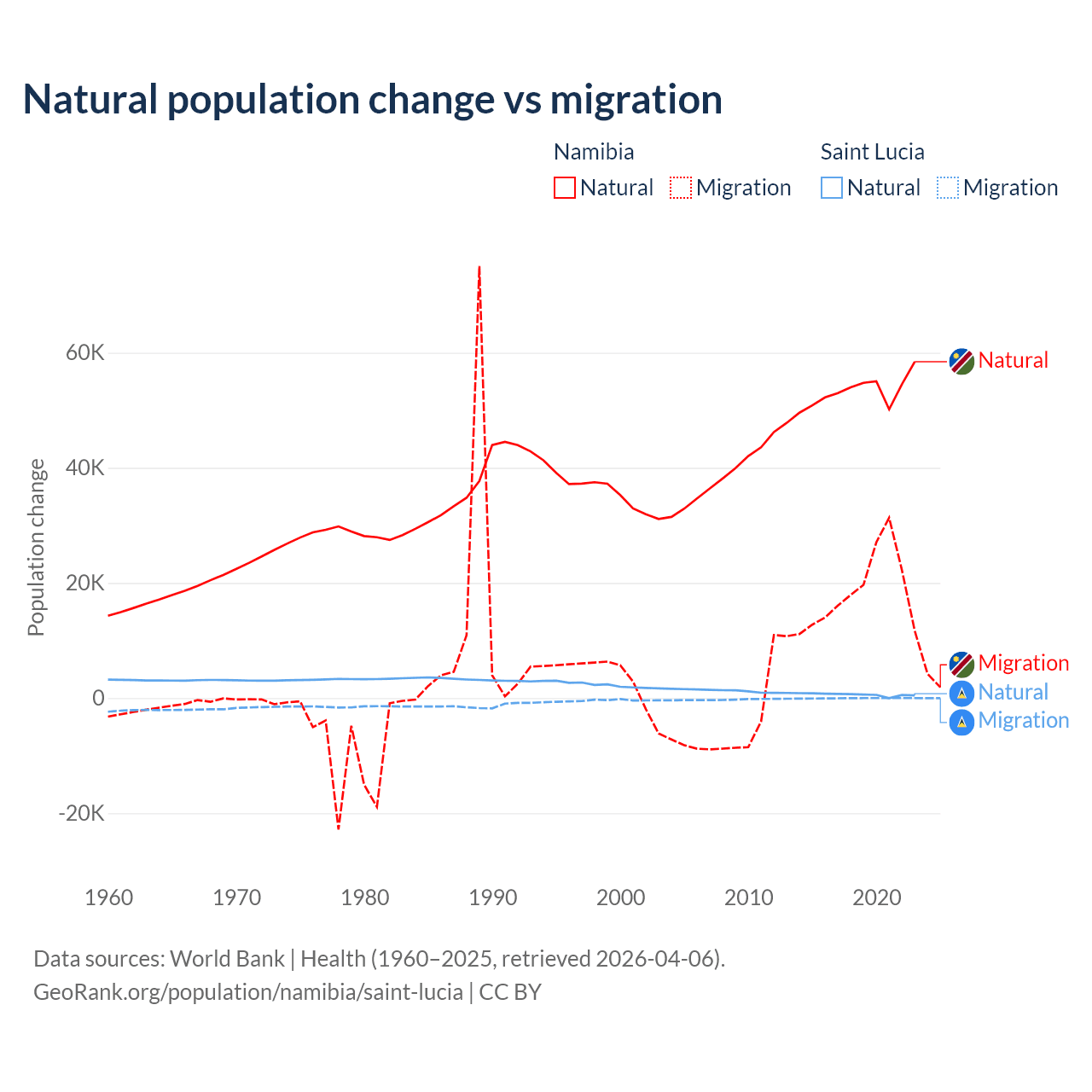 Natural population change vs migration

Namibia
Natural
Migration

Saint Lucia
Natural
Migration

Population change

60K
40K
20K
0
-20K

1960
1970
1980
1990
2000
2010
2020

Natural
Migration
Natural
Migration

Data sources: World Bank | Health (1960–2025, retrieved 2026-04-06).
GeoRank.org/population/namibia/saint-lucia | CC BY